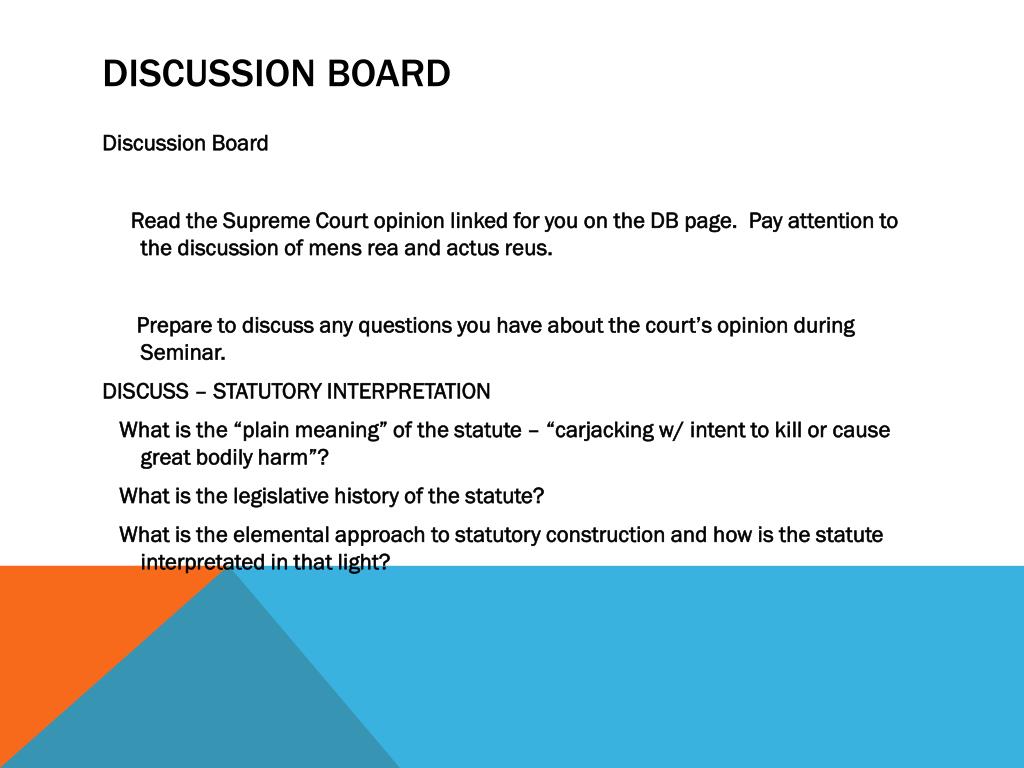 DISCUSSION BOARD

Discussion Board

Read the Supreme Court opinion linked for you on the DB page. Pay attention to the discussion of mens rea and actus reus.

Prepare to discuss any questions you have about the court's opinion during Seminar.

DISCUSS – STATUTORY INTERPRETATION

What is the "plain meaning" of the statute – "carjacking w/ intent to kill or cause great bodily harm"?

What is the legislative history of the statute?

What is the elemental approach to statutory construction and how is the statute interpretated in that light?